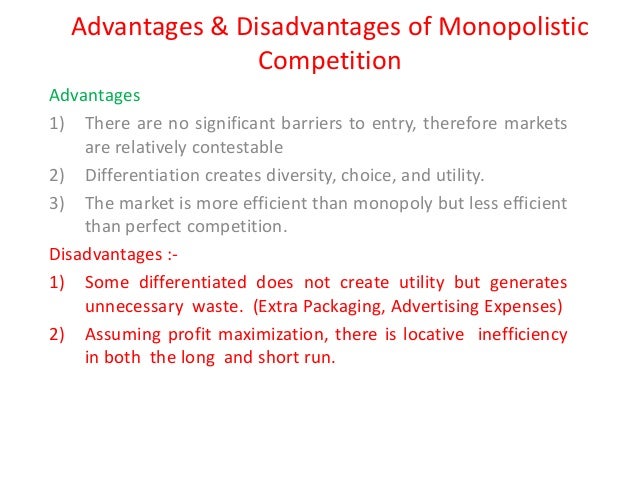 Advantages & Disadvantages of Monopolistic Competition

Advantages

1) There are no significant barriers to entry, therefore markets are relatively contestable

2) Differentiation creates diversity, choice, and utility.

3) The market is more efficient than monopoly but less efficient than perfect competition.

Disadvantages :-

1) Some differentiated does not create utility but generates unnecessary waste. (Extra Packaging, Advertising Expenses)

2) Assuming profit maximization, there is locative inefficiency in both the long and short run.